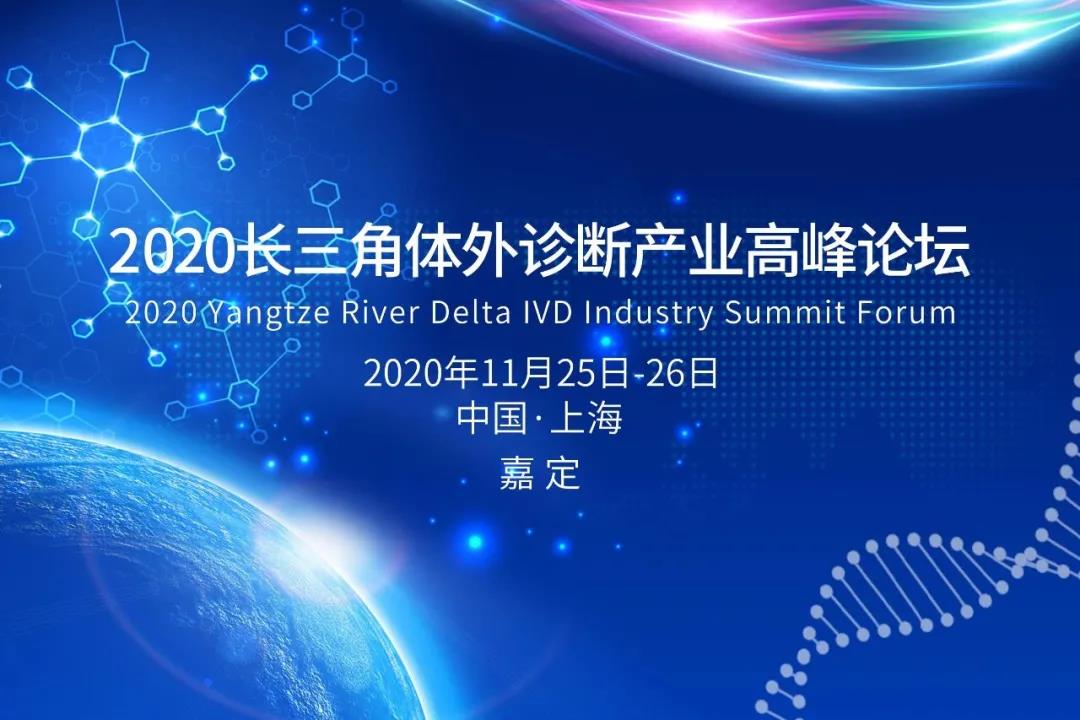 2020长三角体外诊断产业高峰论坛
2020 Yangtze River Delta IVD Industry Summit Forum

2020年11月25日-26日
中国·上海
嘉 定